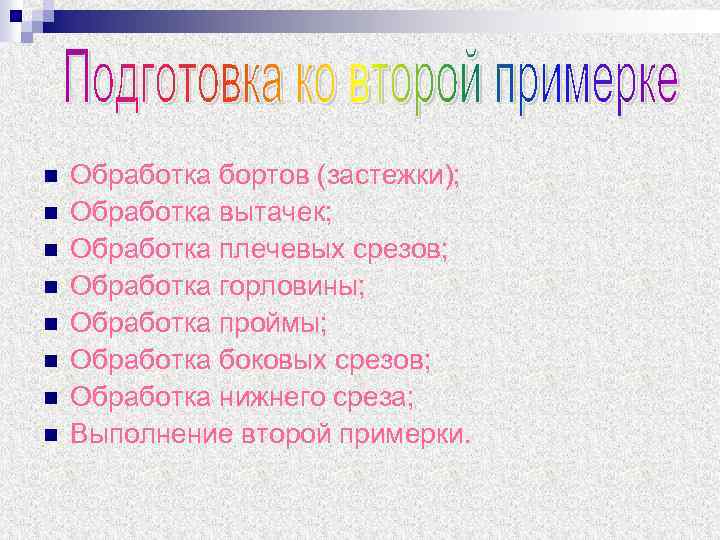 Подготовка ко второй примерке

- Обработка бортов (застежки);
- Обработка вытачек;
- Обработка плечевых срезов;
- Обработка горловины;
- Обработка проймы;
- Обработка боковых срезов;
- Обработка нижнего среза;
- Выполнение второй примерки.